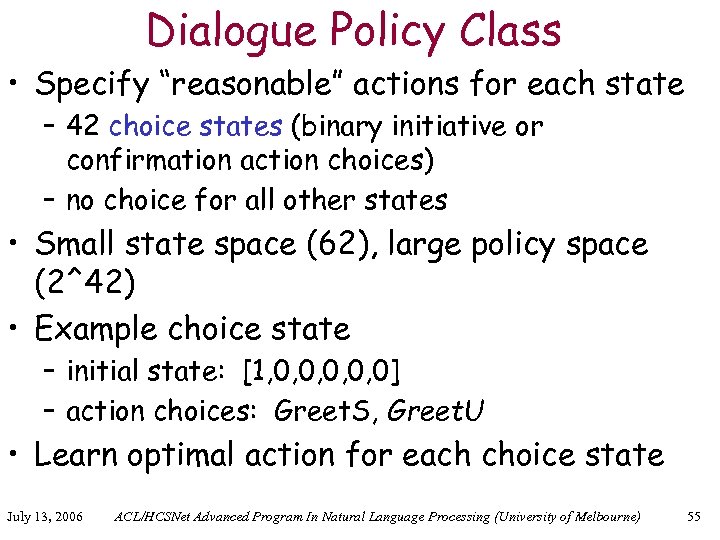 Dialogue Policy Class

• Specify “reasonable” actions for each state
  – 42 choice states (binary initiative or confirmation action choices)
  – no choice for all other states
• Small state space (62), large policy space (2^42)
• Example choice state
  – initial state: [1,0,0,0,0,0]
  – action choices: GreetS, GreetU
• Learn optimal action for each choice state

July 13, 2006 ACL/HCSNet Advanced Program In Natural Language Processing (University of Melbourne) 55